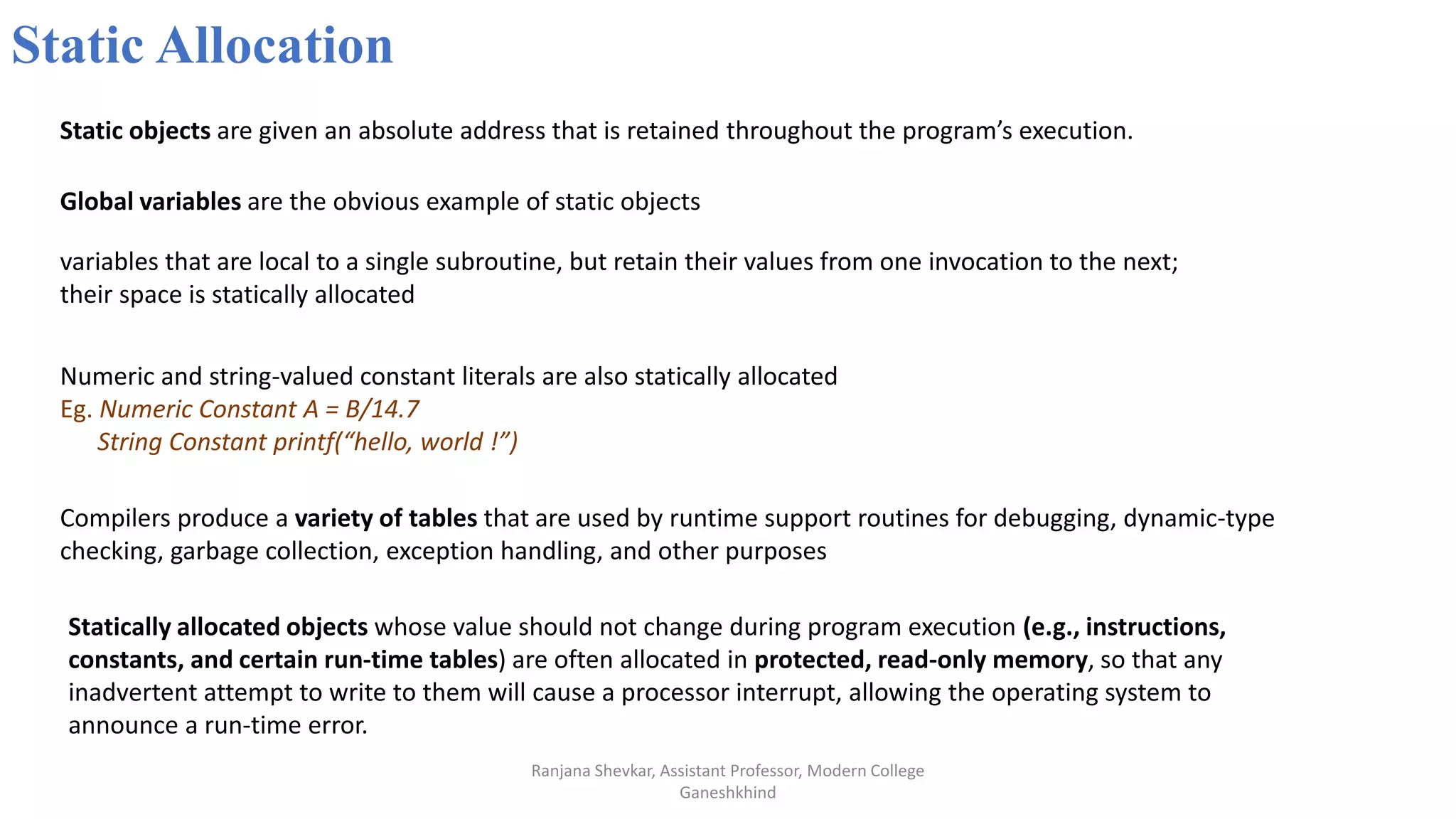 Static Allocation

Static objects are given an absolute address that is retained throughout the program’s execution.

Global variables are the obvious example of static objects

variables that are local to a single subroutine, but retain their values from one invocation to the next; their space is statically allocated

Numeric and string-valued constant literals are also statically allocated
Eg. Numeric Constant A = B/14.7
String Constant printf(“hello, world !”)

Compilers produce a variety of tables that are used by runtime support routines for debugging, dynamic-type checking, garbage collection, exception handling, and other purposes

Statically allocated objects whose value should not change during program execution (e.g., instructions, constants, and certain run-time tables) are often allocated in protected, read-only memory, so that any inadvertent attempt to write to them will cause a processor interrupt, allowing the operating system to announce a run-time error.

Ranjana Shevkar, Assistant Professor, Modern College Ganeshkhind